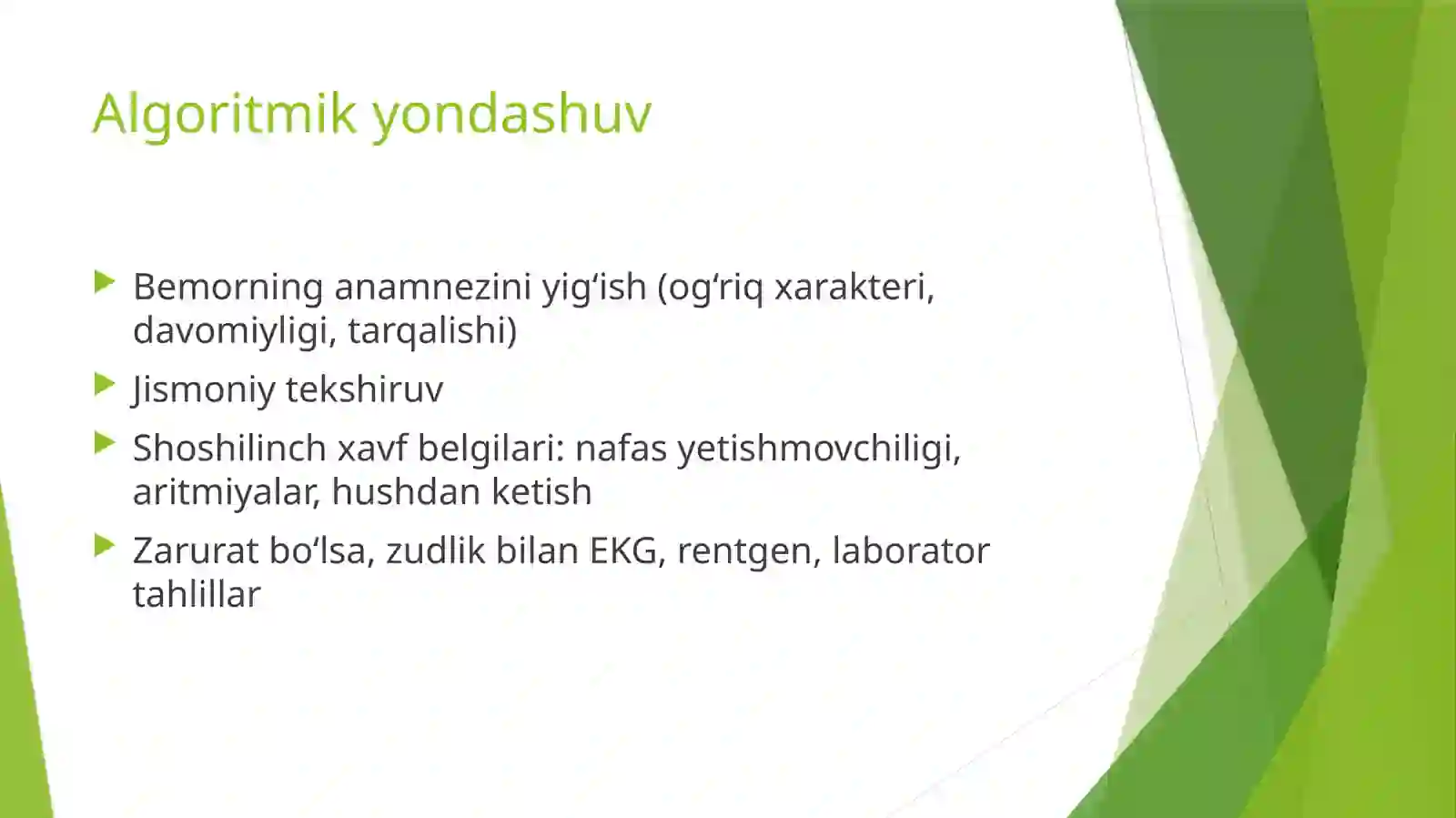 Algoritmik yondashuv

Bemorning anamnezini yig‘ish (og‘riq xarakteri, davomiyligi, tarqalishi)

Jismoniy tekshiruv

Shoshilinch xavf belgilari: nafas yetishmovchiligi, aritmiyalar, hushdan ketish

Zarurat bo‘lsa, zudlik bilan EKG, rentgen, laborator tahlillar